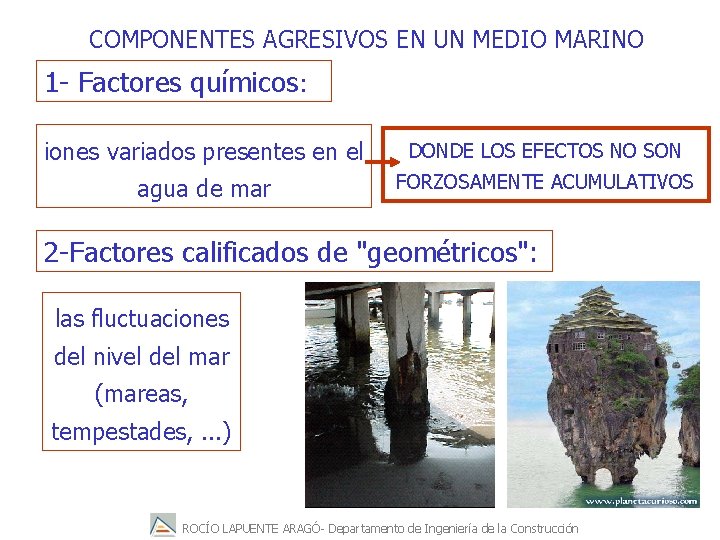 COMPONENTES AGRESIVOS EN UN MEDIO MARINO

1- Factores químicos:

iones variados presentes en el agua de mar

DONDE LOS EFECTOS NO SON FORZOSAMENTE ACUMULATIVOS

2-Factores calificados de "geométricos":

las fluctuaciones del nivel del mar (mareas, tempestades, ...)

www.planetacurioso.com

ROCÍO LAPUENTE ARAGÓ- Departamento de Ingeniería de la Construcción